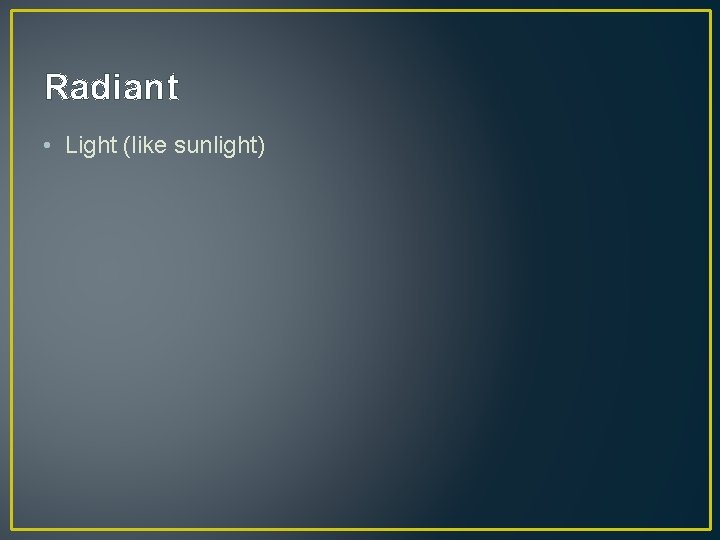 Radiant

• Light (like sunlight)